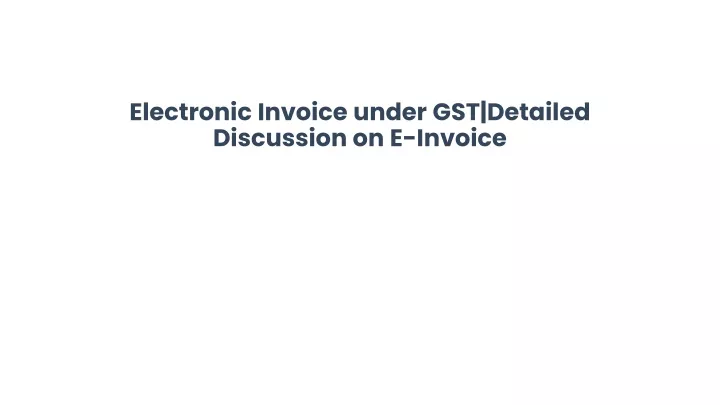 Electronic Invoice under GST|Detailed Discussion on E-Invoice